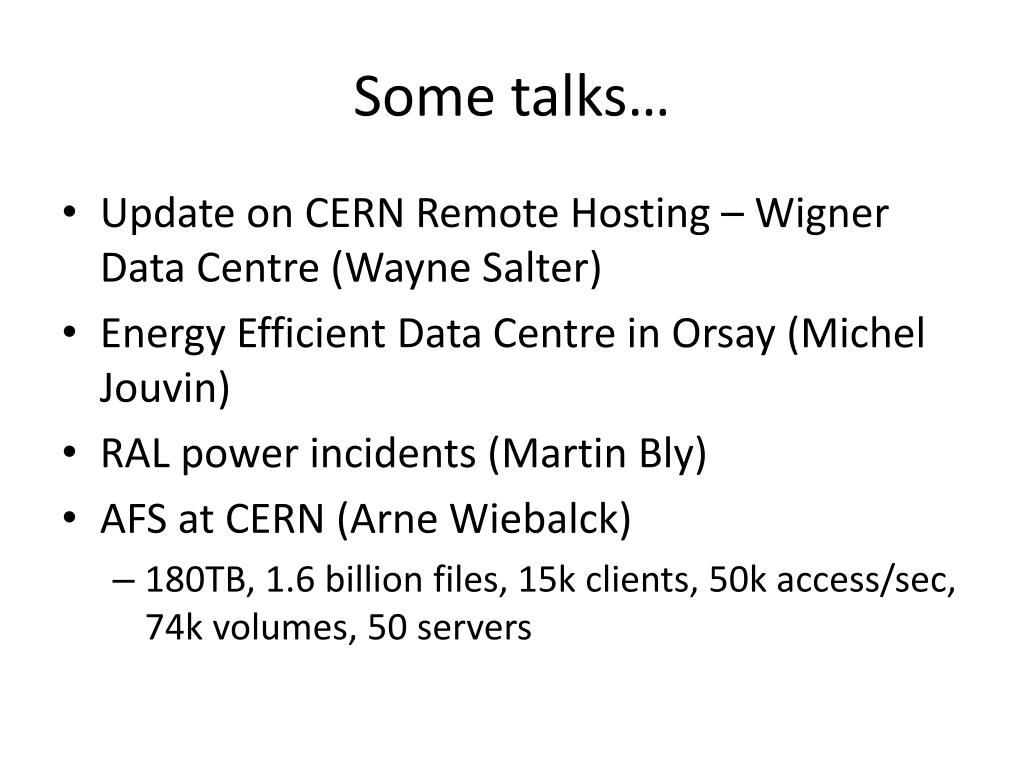 Some talks…

• Update on CERN Remote Hosting – Wigner Data Centre (Wayne Salter)
• Energy Efficient Data Centre in Orsay (Michel Jouvin)
• RAL power incidents (Martin Bly)
• AFS at CERN (Arne Wiebalck)
– 180TB, 1.6 billion files, 15k clients, 50k access/sec, 74k volumes, 50 servers